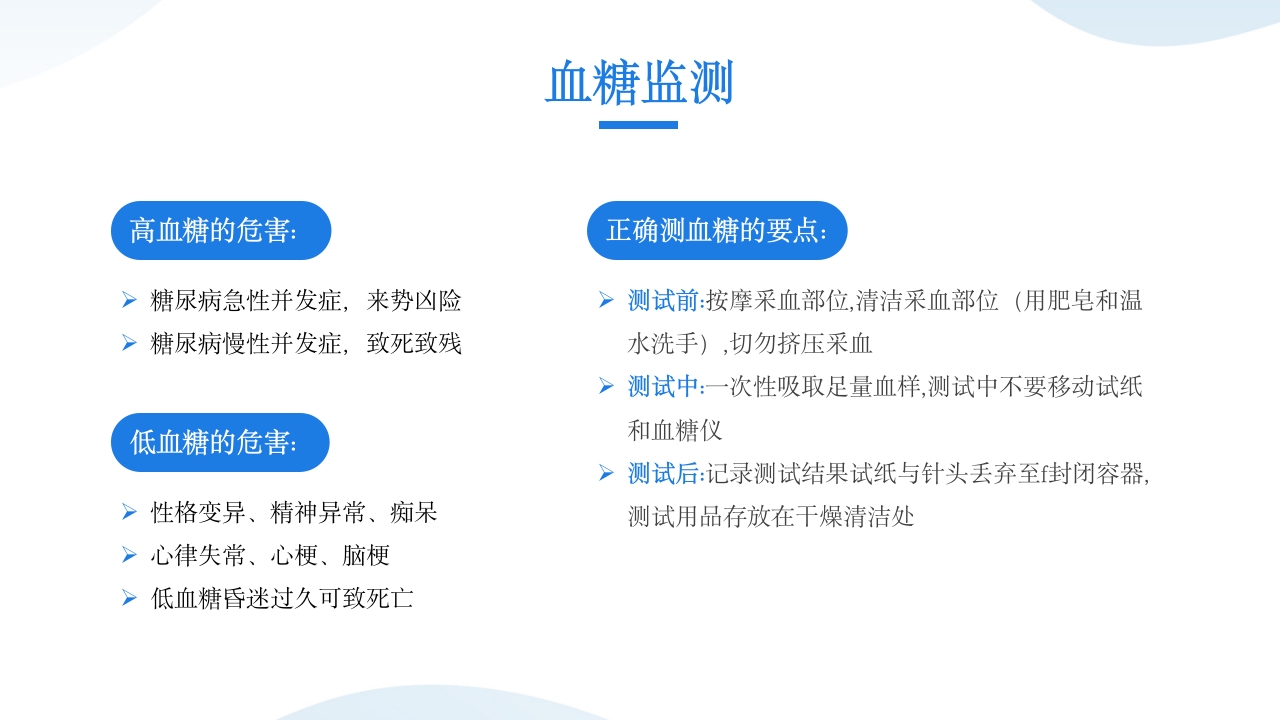 血糖监测

高血糖的危害:

➢ 糖尿病急性并发症，来势凶险
➢ 糖尿病慢性并发症，致死致残

低血糖的危害:

➢ 性格变异、精神异常、痴呆
➢ 心律失常、心梗、脑梗
➢ 低血糖昏迷过久可致死亡

正确测血糖的要点:

➢ 测试前:按摩采血部位,清洁采血部位（用肥皂和温水洗手）,切勿挤压采血
➢ 测试中:一次性吸取足量血样,测试中不要移动试纸和血糖仪
➢ 测试后:记录测试结果试纸与针头丢弃至f封闭容器,测试用品存放在干燥清洁处